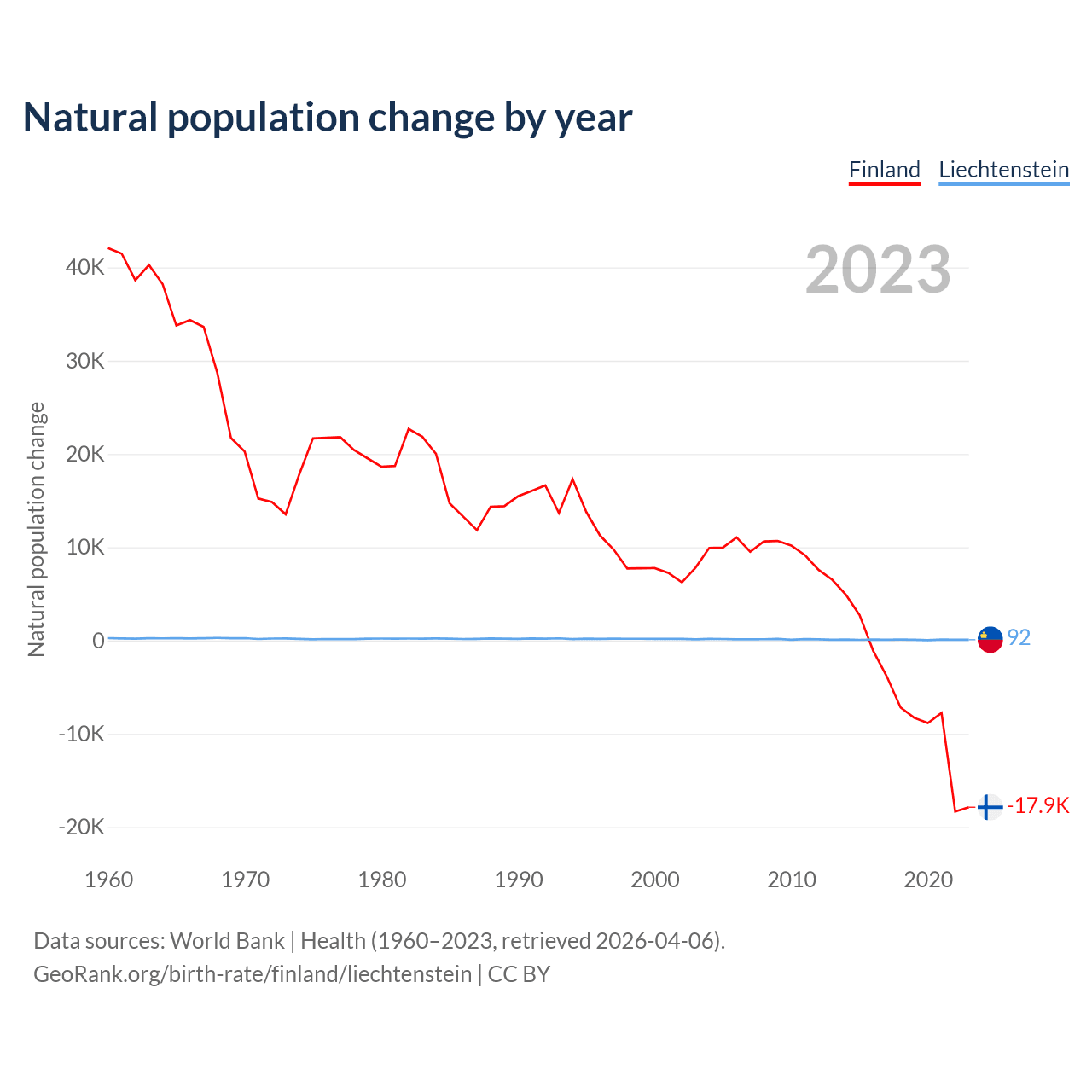 Natural population change by year

Finland Liechtenstein

2023

Natural population change

40K
30K
20K
10K
0
-10K
-20K

92
-17.9K

1960 1970 1980 1990 2000 2010 2020

Data sources: World Bank | Health (1960–2023, retrieved 2026-04-06).
GeoRank.org/birth-rate/finland/liechtenstein | CC BY